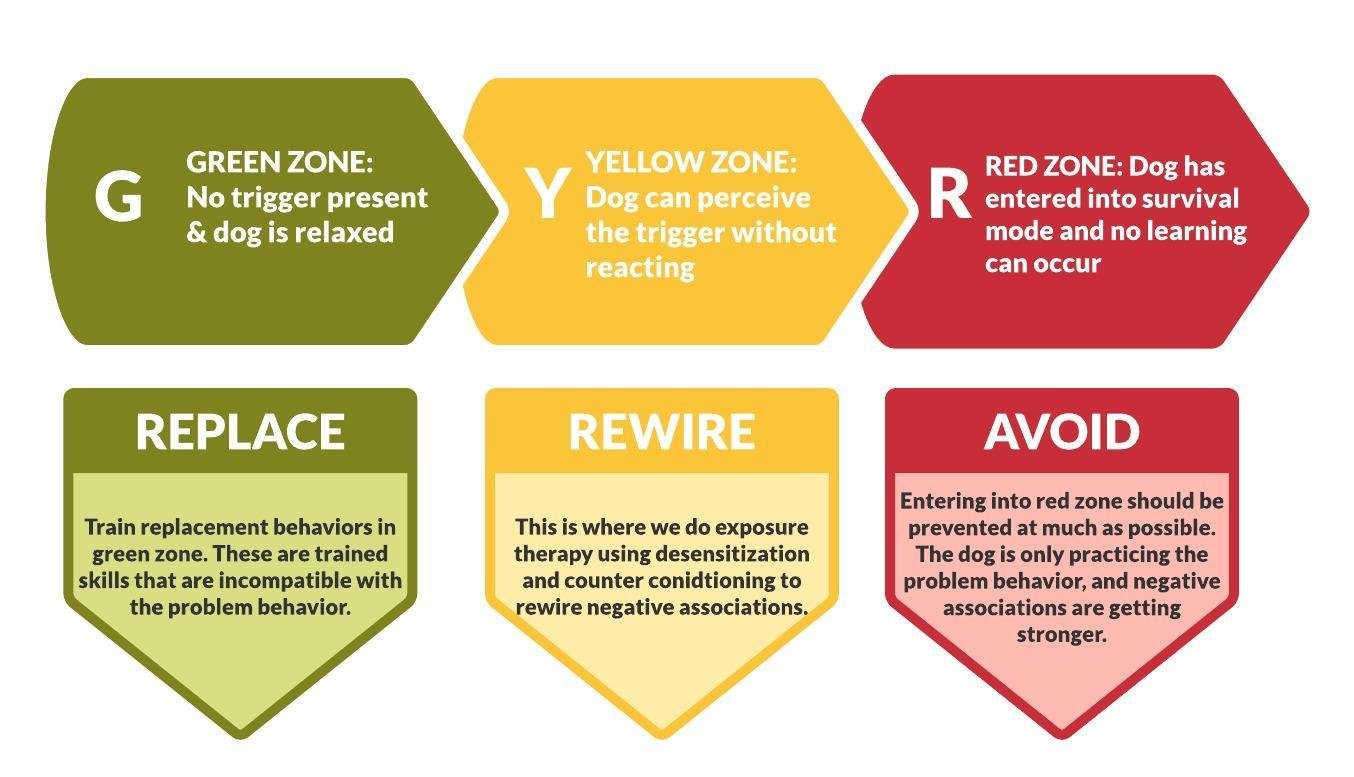 G

GREEN ZONE: No trigger present & dog is relaxed

Y

YELLOW ZONE: Dog can perceive the trigger without reacting

R

RED ZONE: Dog has entered into survival mode and no learning can occur

REPLACE

Train replacement behaviors in green zone. These are trained skills that are incompatible with the problem behavior.

REWIRE

This is where we do exposure therapy using desensitization and counter conidtioning to rewire negative associations.

AVOID

Entering into red zone should be prevented at much as possible. The dog is only practicing the problem behavior, and negative associations are getting stronger.